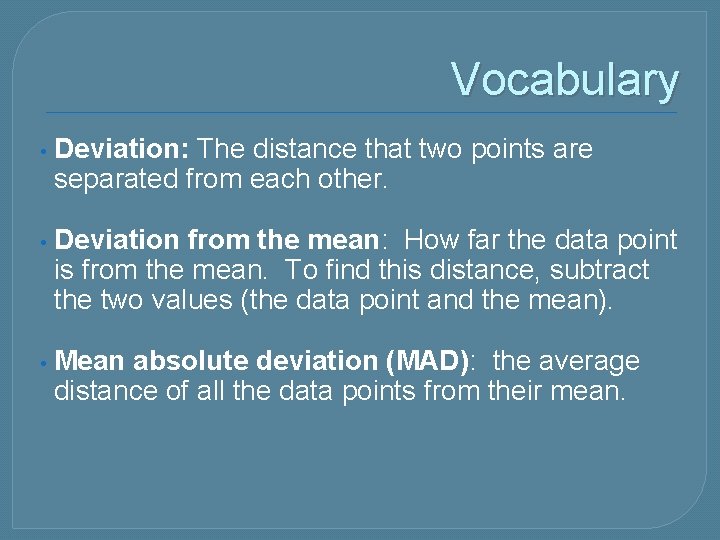 Vocabulary

• Deviation: The distance that two points are separated from each other.

• Deviation from the mean: How far the data point is from the mean. To find this distance, subtract the two values (the data point and the mean).

• Mean absolute deviation (MAD): the average distance of all the data points from their mean.